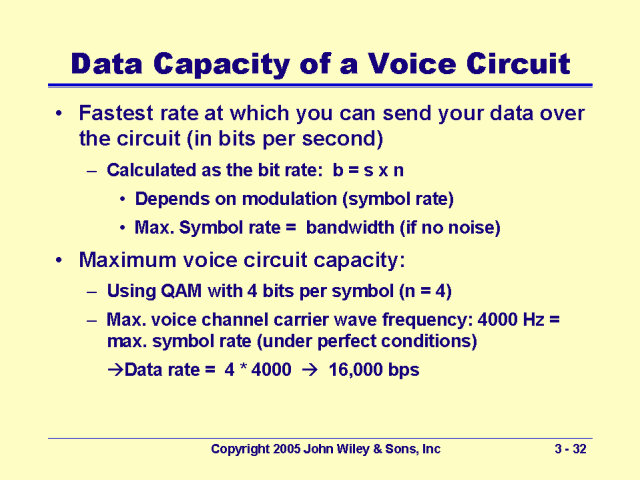 Data Capacity of a Voice Circuit

• Fastest rate at which you can send your data over the circuit (in bits per second)

– Calculated as the bit rate: b = s x n

• Depends on modulation (symbol rate)

• Max. Symbol rate = bandwidth (if no noise)

• Maximum voice circuit capacity:

– Using QAM with 4 bits per symbol (n = 4)

– Max. voice channel carrier wave frequency: 4000 Hz = max. symbol rate (under perfect conditions)

→Data rate = 4 * 4000 → 16,000 bps

Copyright 2005 John Wiley & Sons, Inc

3 - 32